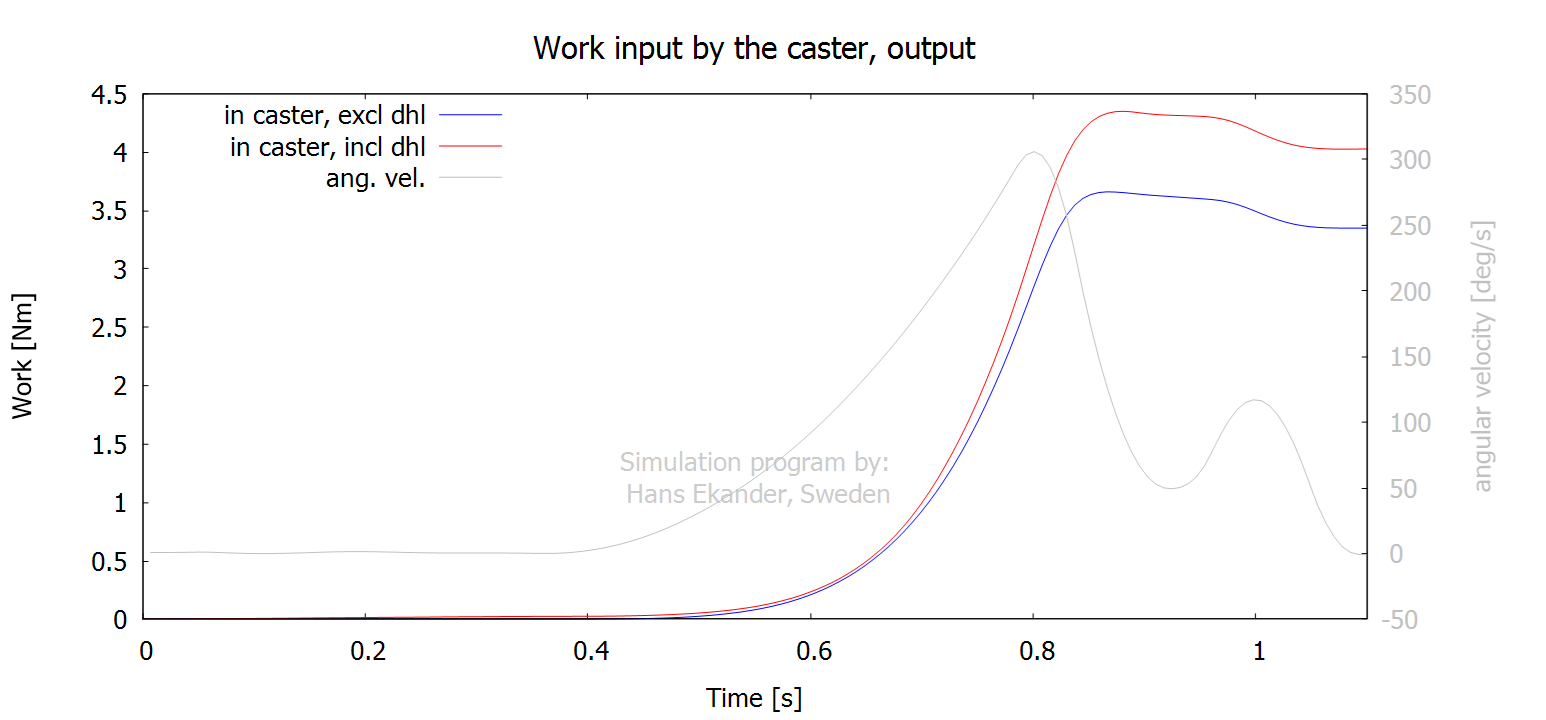 Work input by the caster, output

in caster, excl dhl
in caster, incl dhl
ang. vel.

Work [Nm]

4.5
4
3.5
3
2.5
2
1.5
1
0.5
0

350
300
250
200
150
100
50
0
-50

angular velocity [deg/s]

Simulation program by:
Hans Ekander, Sweden

0
0.2
0.4
0.6
0.8
1

Time [s]